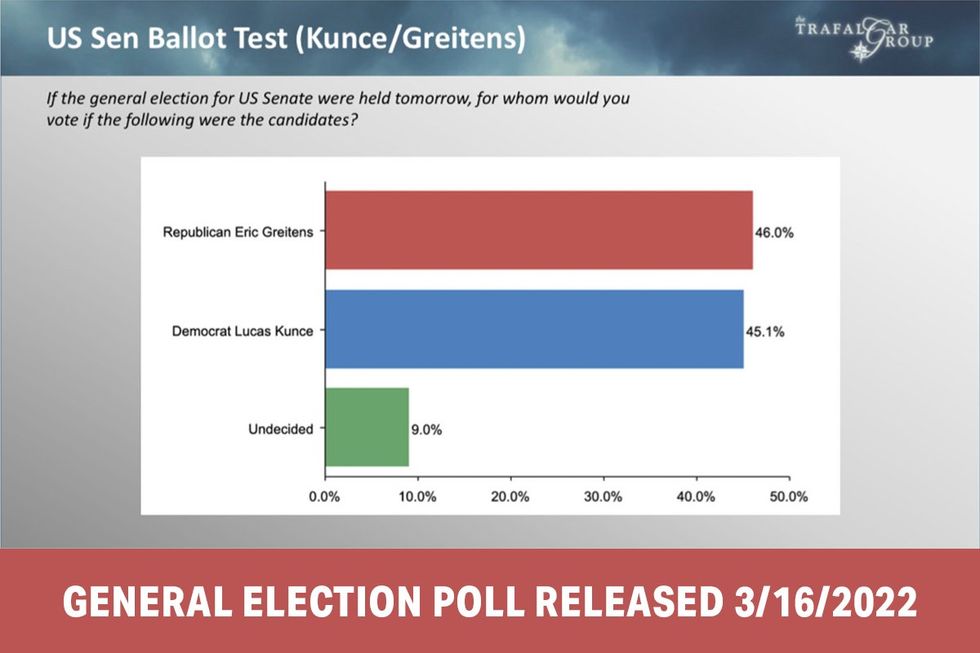 US Sen Ballot Test (Kunce/Greitens)

the TRAFALGAR GROUP

If the general election for US Senate were held tomorrow, for whom would you vote if the following were the candidates?

Republican Eric Greitens 46.0%

Democrat Lucas Kunce 45.1%

Undecided 9.0%

0.0% 10.0% 20.0% 30.0% 40.0% 50.0%

GENERAL ELECTION POLL RELEASED 3/16/2022